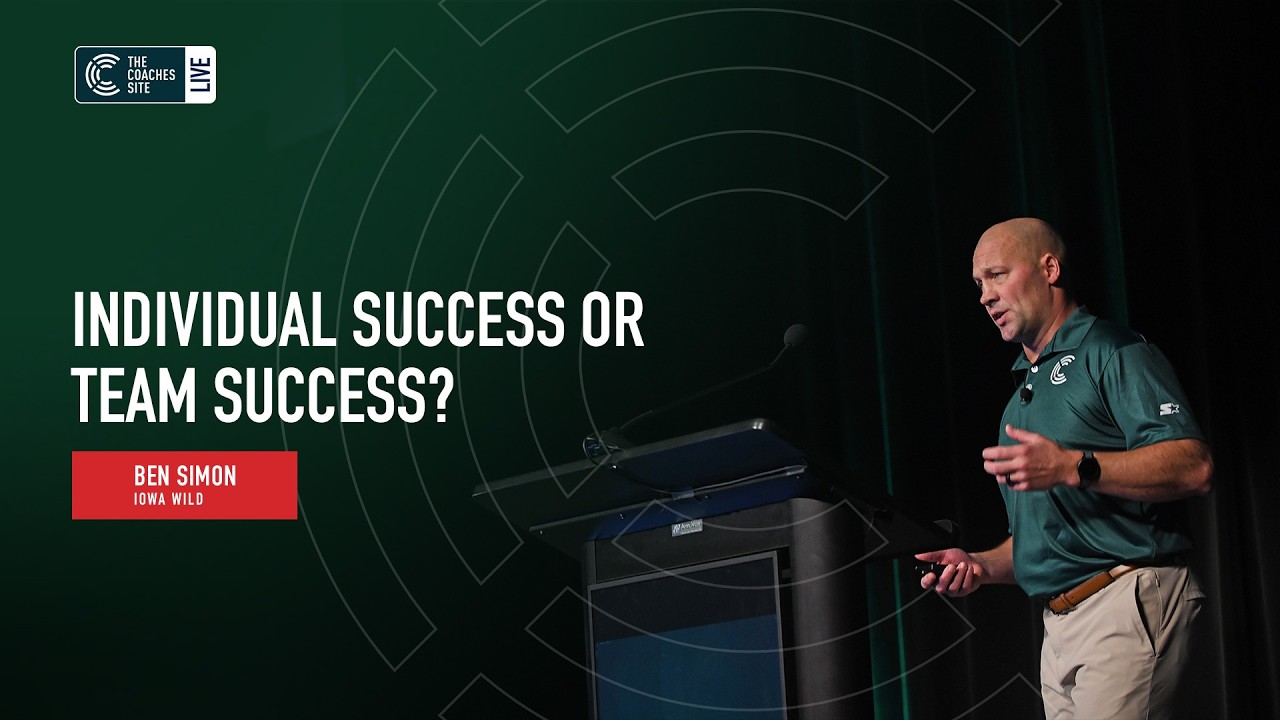 THE COACHES SITE LIVE

INDIVIDUAL SUCCESS OR TEAM SUCCESS?

BEN SIMON
IOWA WILD